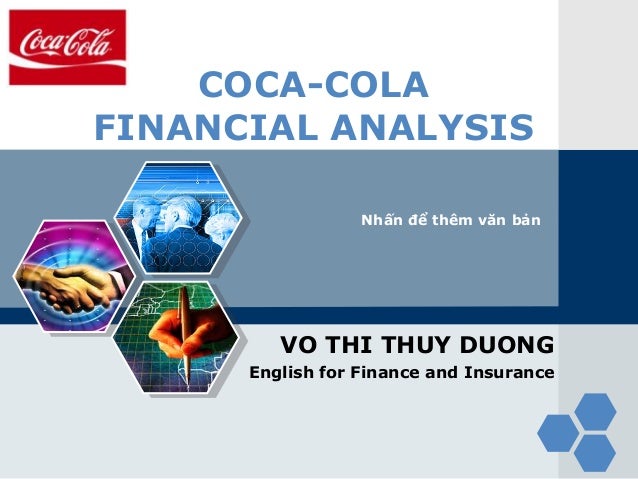 Coca-Cola

COCA-COLA
FINANCIAL ANALYSIS

Nhấn để thêm văn bản

VO THI THUY DUONG
English for Finance and Insurance